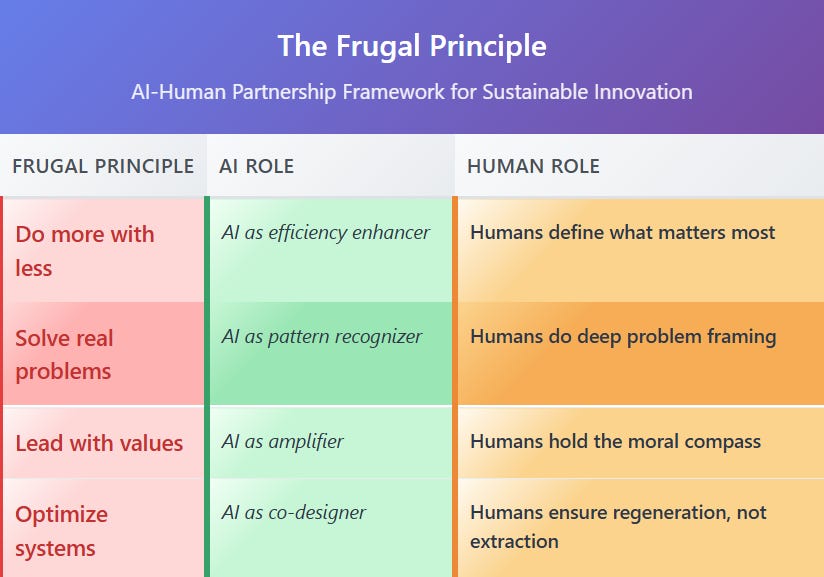 The Frugal Principle

AI-Human Partnership Framework for Sustainable Innovation

| FRUGAL PRINCIPLE | AI ROLE | HUMAN ROLE |
|---|---|---|
| Do more with less | AI as efficiency enhancer | Humans define what matters most |
| Solve real problems | AI as pattern recognizer | Humans do deep problem framing |
| Lead with values | AI as amplifier | Humans hold the moral compass |
| Optimize systems | AI as co-designer | Humans ensure regeneration, not extraction |